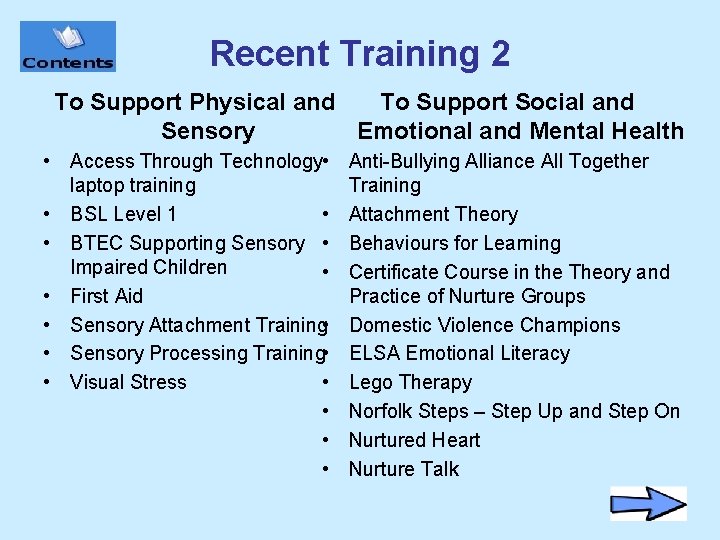 Contents

Recent Training 2

To Support Physical and Sensory

• Access Through Technology laptop training
• BSL Level 1
• BTEC Supporting Sensory Impaired Children
• First Aid
• Sensory Attachment Training
• Sensory Processing Training
• Visual Stress

To Support Social and Emotional and Mental Health

• Anti-Bullying Alliance All Together Training
• Attachment Theory
• Behaviours for Learning
• Certificate Course in the Theory and Practice of Nurture Groups
• Domestic Violence Champions
• ELSA Emotional Literacy
• Lego Therapy
• Norfolk Steps – Step Up and Step On
• Nurtured Heart
• Nurture Talk